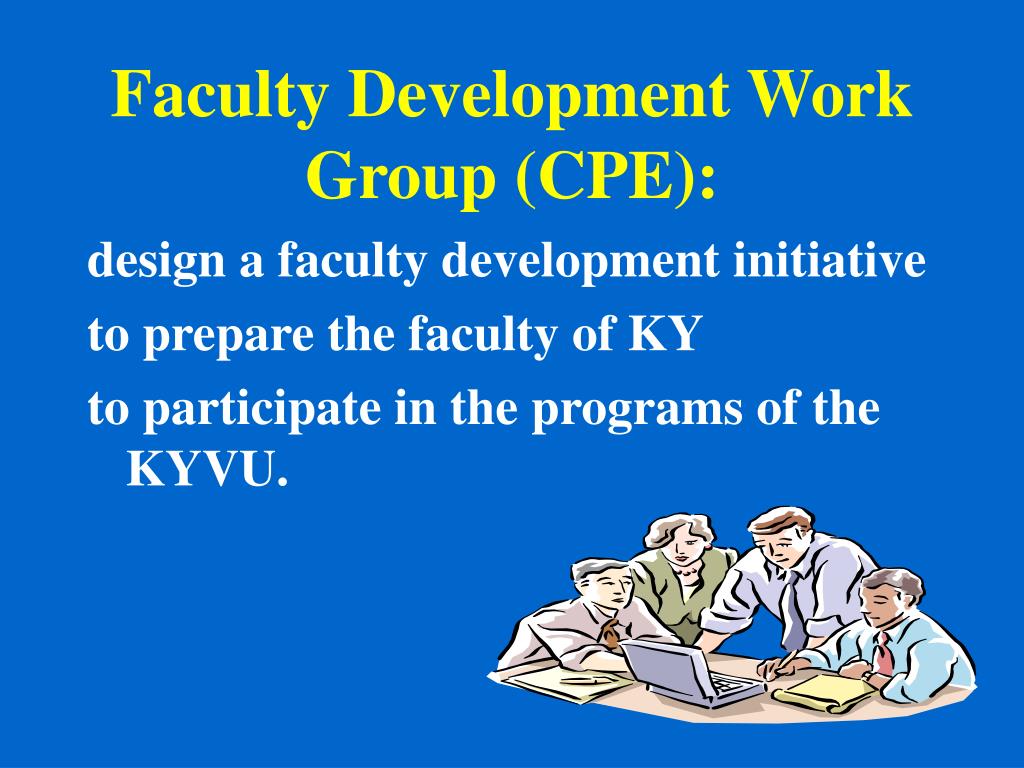 Faculty Development Work Group (CPE):

design a faculty development initiative

to prepare the faculty of KY

to participate in the programs of the KYVU.